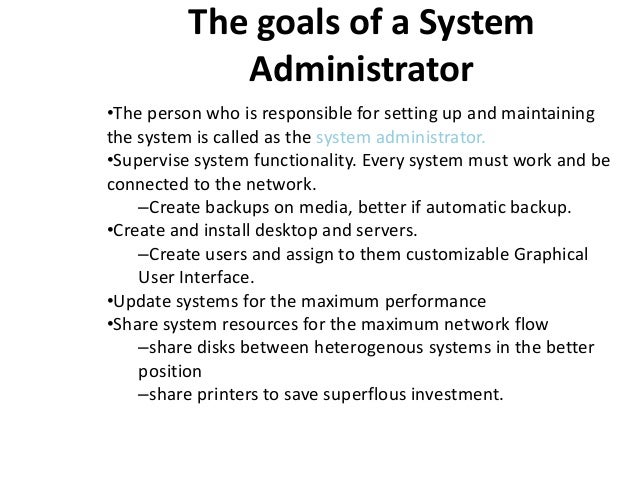 The goals of a System Administrator

•The person who is responsible for setting up and maintaining the system is called as the system administrator.
•Supervise system functionality. Every system must work and be connected to the network.
–Create backups on media, better if automatic backup.
•Create and install desktop and servers.
–Create users and assign to them customizable Graphical User Interface.
•Update systems for the maximum performance
•Share system resources for the maximum network flow
–share disks between heterogenous systems in the better position
–share printers to save superflous investment.